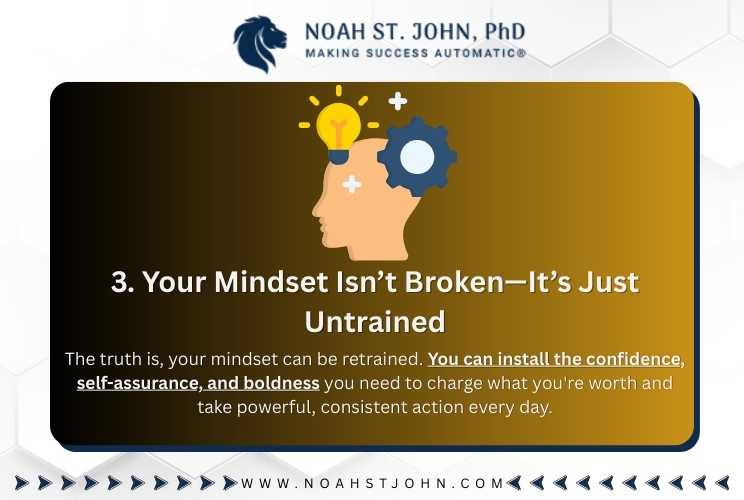 NOAH ST. JOHN, PhD
MAKING SUCCESS AUTOMATIC®

3. Your Mindset Isn't Broken—It's Just Untrained

The truth is, your mindset can be retrained. You can install the confidence, self-assurance, and boldness you need to charge what you're worth and take powerful, consistent action every day.

WWW.NOAHSTJOHN.COM